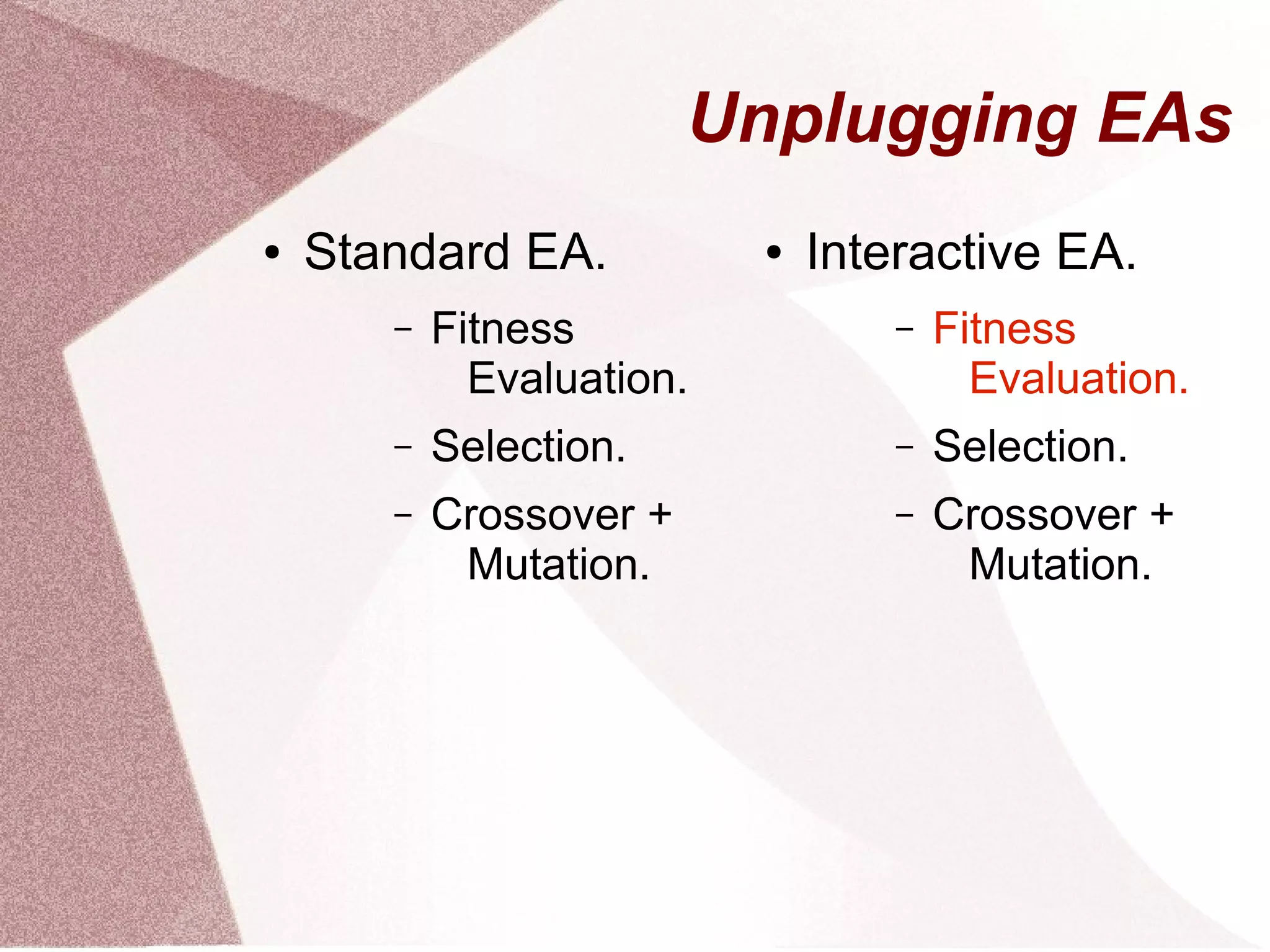 Unplugging EAs

• Standard EA.
  – Fitness Evaluation.
  – Selection.
  – Crossover + Mutation.

• Interactive EA.
  – Fitness Evaluation.
  – Selection.
  – Crossover + Mutation.